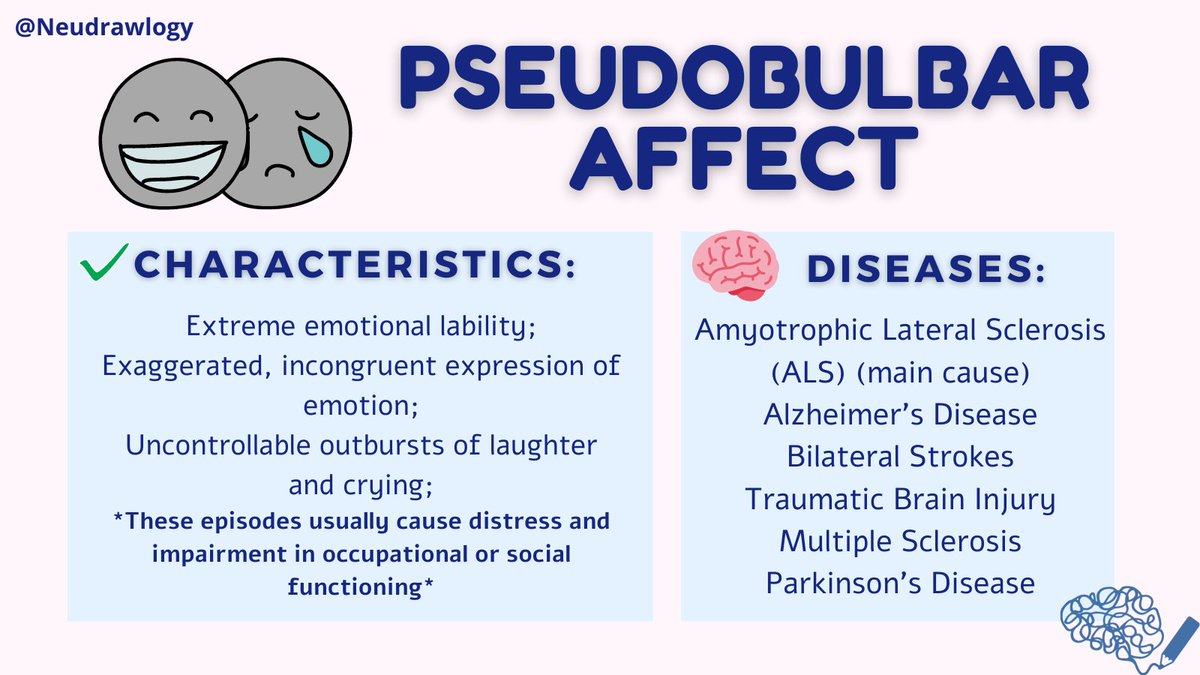 @Neudrawlogy

PSEUDOBULBAR AFFECT

CHARACTERISTICS:

Extreme emotional lability;
Exaggerated, incongruent expression of emotion;
Uncontrollable outbursts of laughter and crying;
*These episodes usually cause distress and impairment in occupational or social functioning*

DISEASES:

Amyotrophic Lateral Sclerosis (ALS) (main cause)
Alzheimer's Disease
Bilateral Strokes
Traumatic Brain Injury
Multiple Sclerosis
Parkinson's Disease